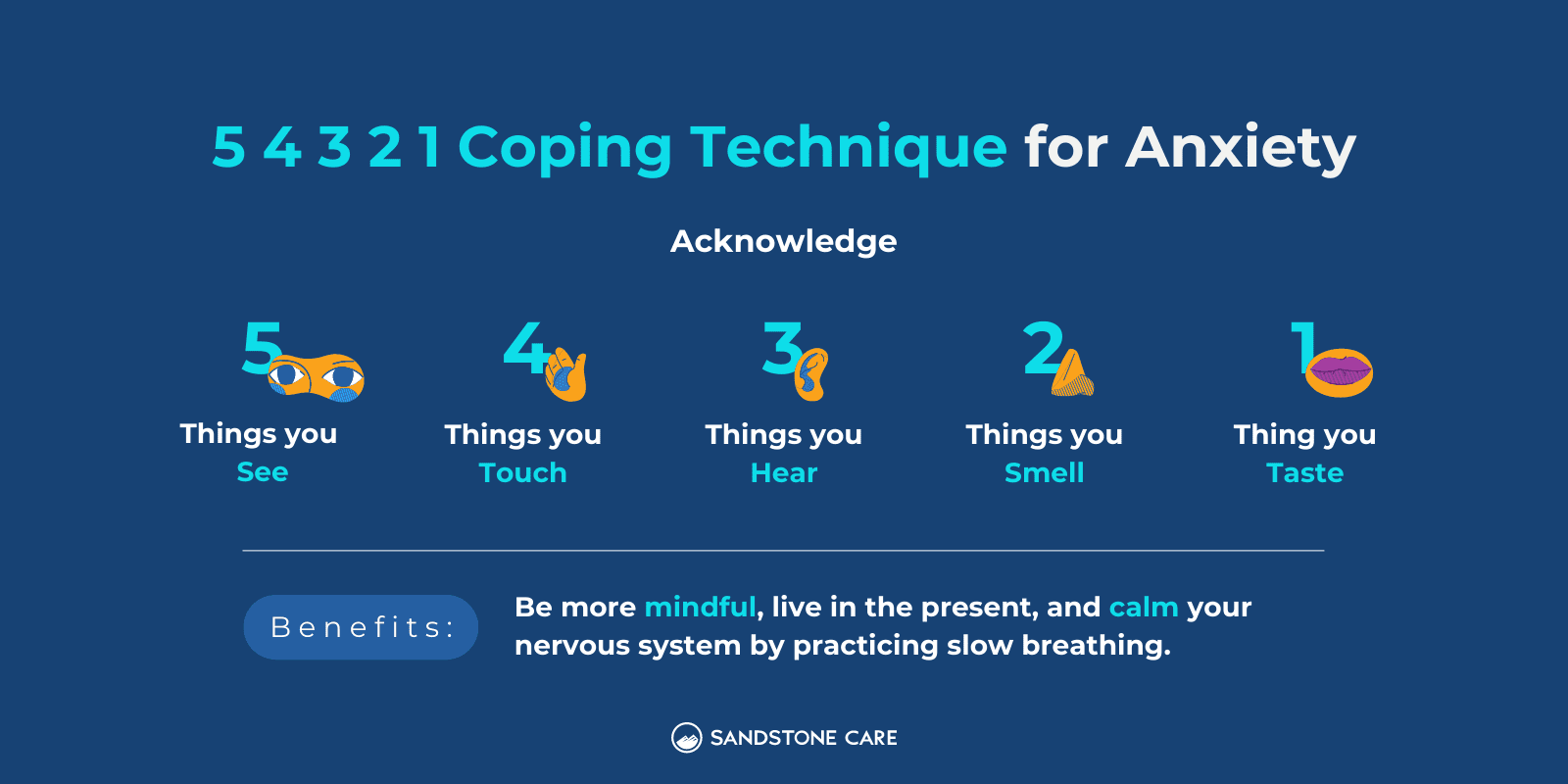 5 4 3 2 1 Coping Technique for Anxiety

Acknowledge

5
Things you
See

4
Things you
Touch

3
Things you
Hear

2
Things you
Smell

1
Thing you
Taste

Benefits:

Be more mindful, live in the present, and calm your nervous system by practicing slow breathing.

SANDSTONE CARE